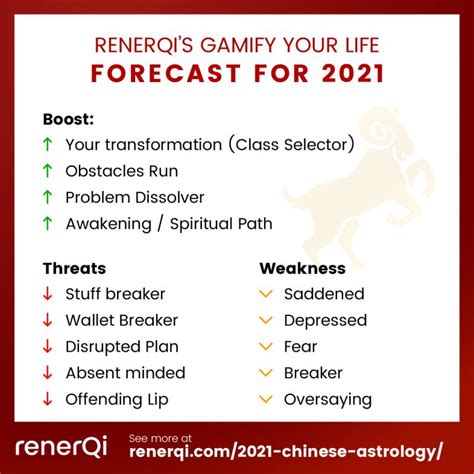 RENERQI'S GAMIFY YOUR LIFE
FORECAST FOR 2021

Boost:
↑ Your transformation (Class Selector)
↑ Obstacles Run
↑ Problem Dissolver
↑ Awakening / Spiritual Path

Threats
↓ Stuff breaker
↓ Wallet Breaker
↓ Disrupted Plan
↓ Absent minded
↓ Offending Lip

Weakness
Saddened
Depressed
Fear
Breaker
Oversaying

renerQi
See more at
renerqi.com/2021-chinese-astrology/